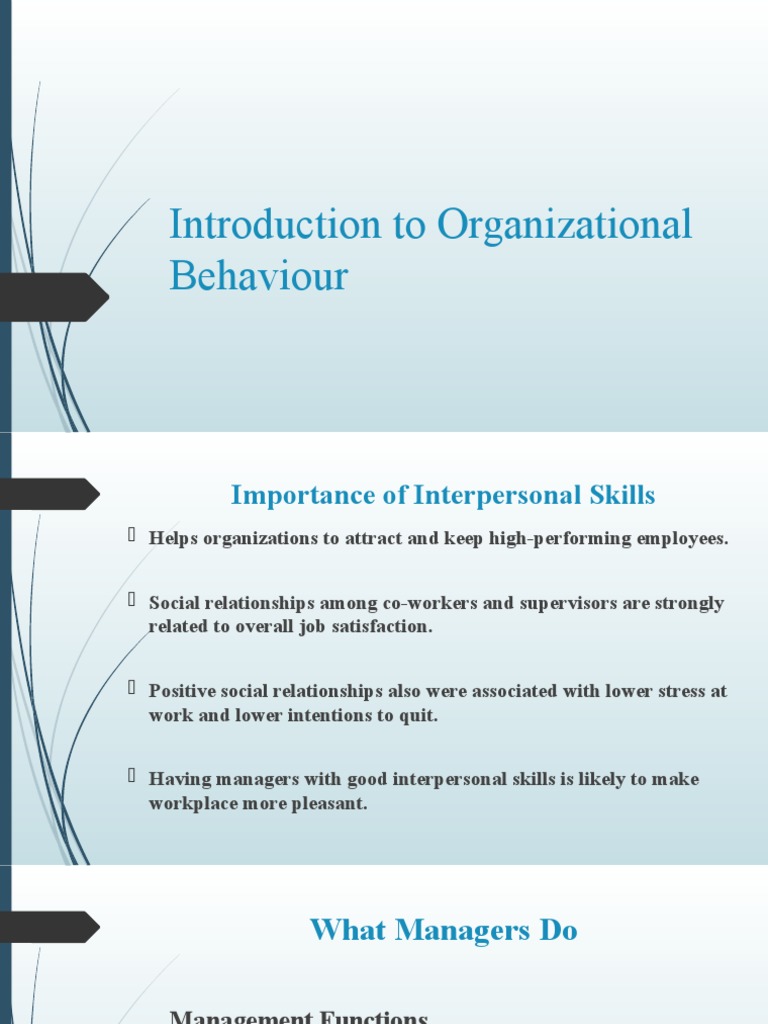 Introduction to Organizational Behaviour

Importance of Interpersonal Skills

Helps organizations to attract and keep high-performing employees.

Social relationships among co-workers and supervisors are strongly related to overall job satisfaction.

Positive social relationships also were associated with lower stress at work and lower intentions to quit.

Having managers with good interpersonal skills is likely to make workplace more pleasant.

What Managers Do

Management Functions